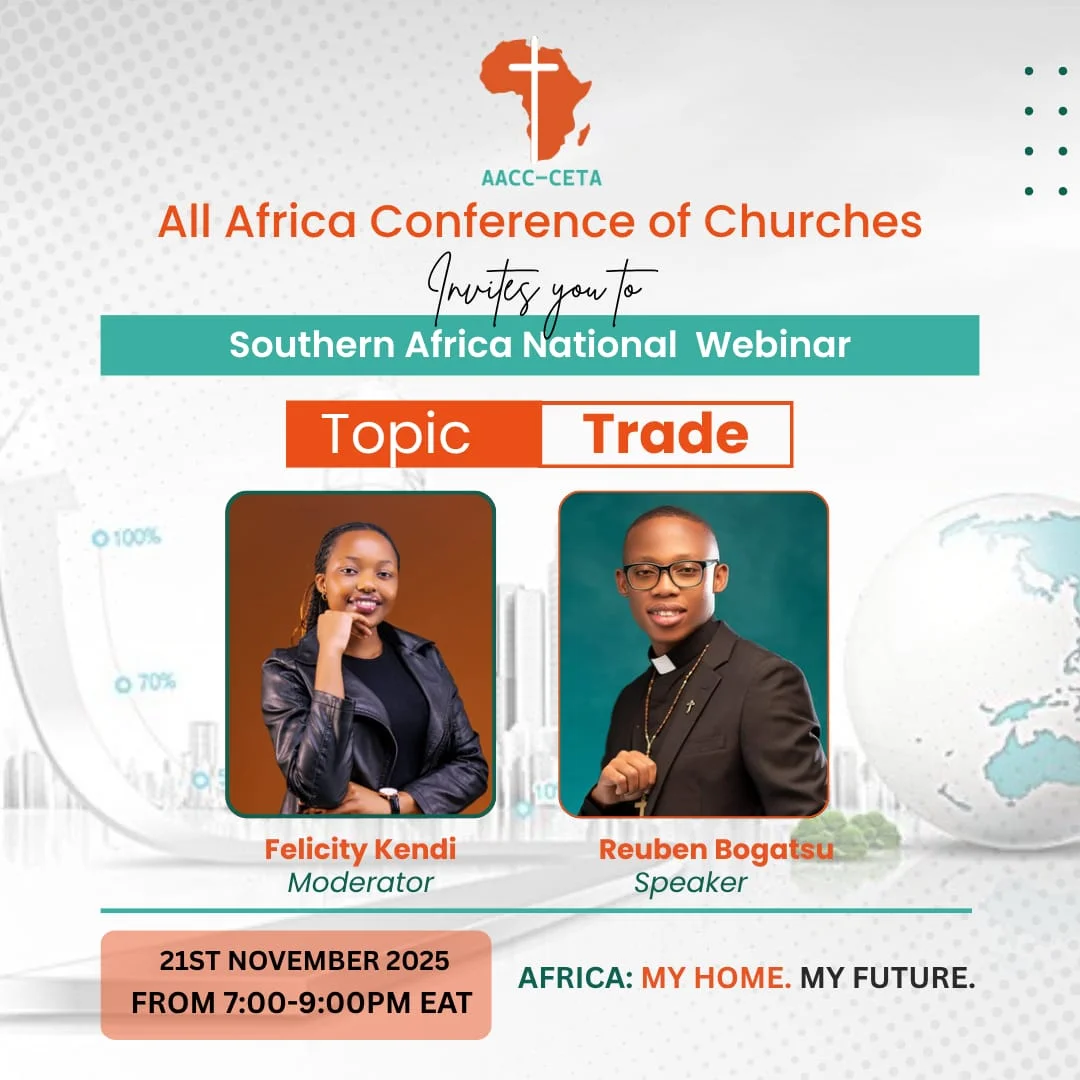 AACC-CETA

All Africa Conference of Churches

Invites you to

Southern Africa National Webinar

Topic Trade

100%

70%

Felicity Kendi
Moderator

Reuben Bogatsu
Speaker

21ST NOVEMBER 2025
FROM 7:00-9:00PM EAT

AFRICA: MY HOME. MY FUTURE.